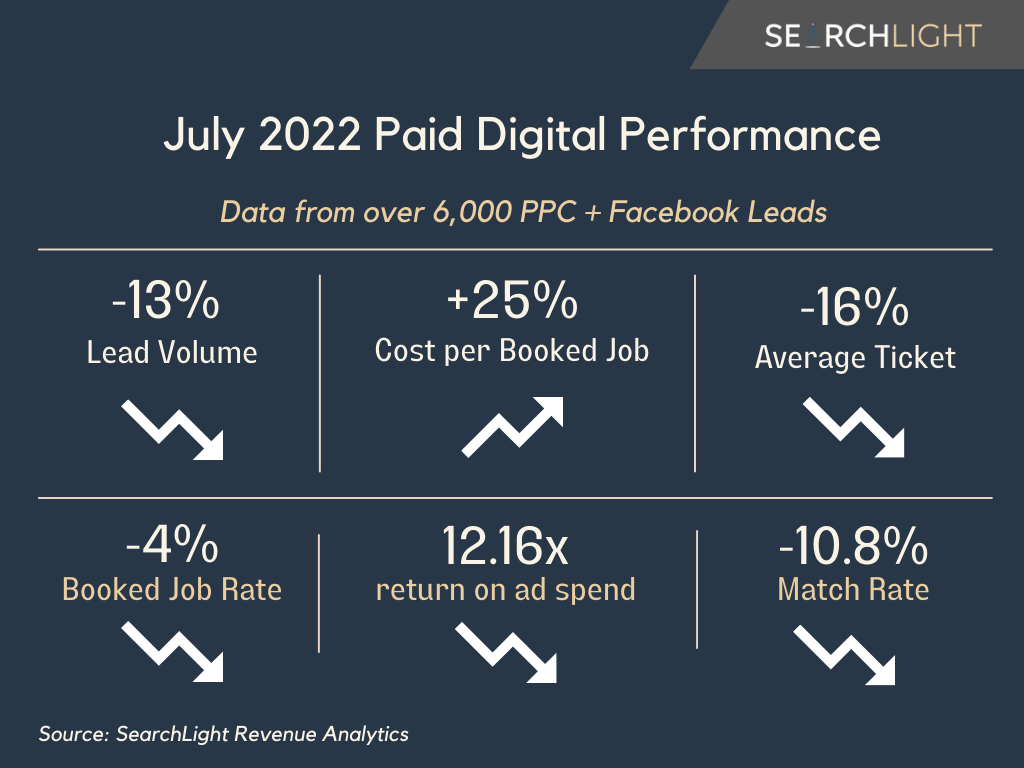 SEARCHLIGHT

July 2022 Paid Digital Performance

Data from over 6,000 PPC + Facebook Leads

-13%
Lead Volume

+25%
Cost per Booked Job

-16%
Average Ticket

-4%
Booked Job Rate

12.16x
return on ad spend

-10.8%
Match Rate

Source: SearchLight Revenue Analytics